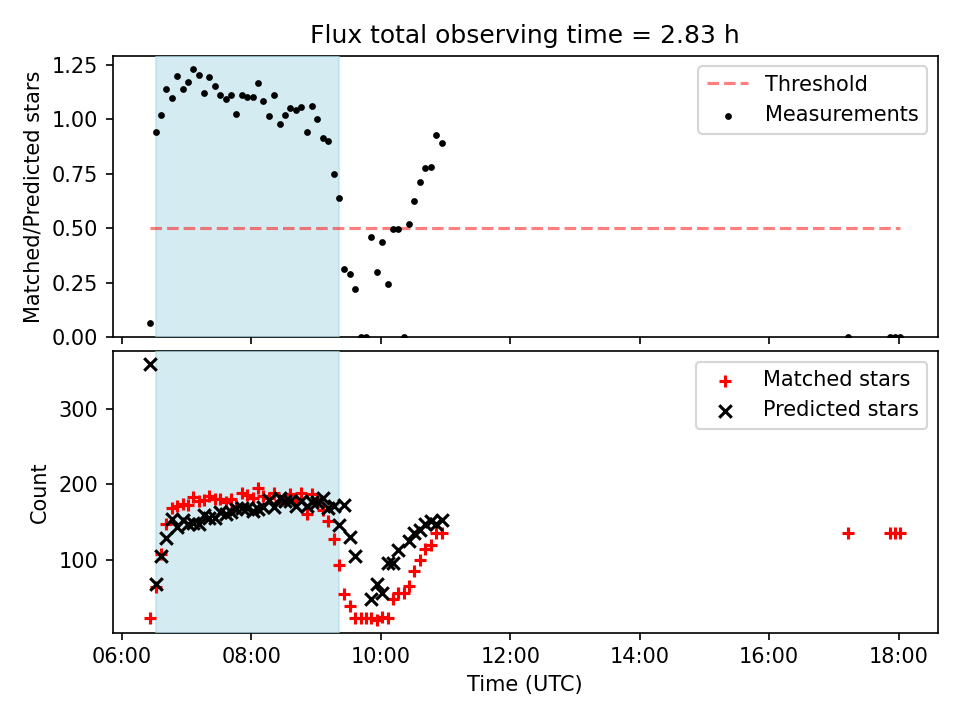 Flux total observing time = 2.83 h

Matched/Predicted stars

1.25
1.00
0.75
0.50
0.25
0.00

Threshold
Measurements

Count

300
200
100

Matched stars
Predicted stars

06:00 08:00 10:00 12:00 14:00 16:00 18:00

Time (UTC)